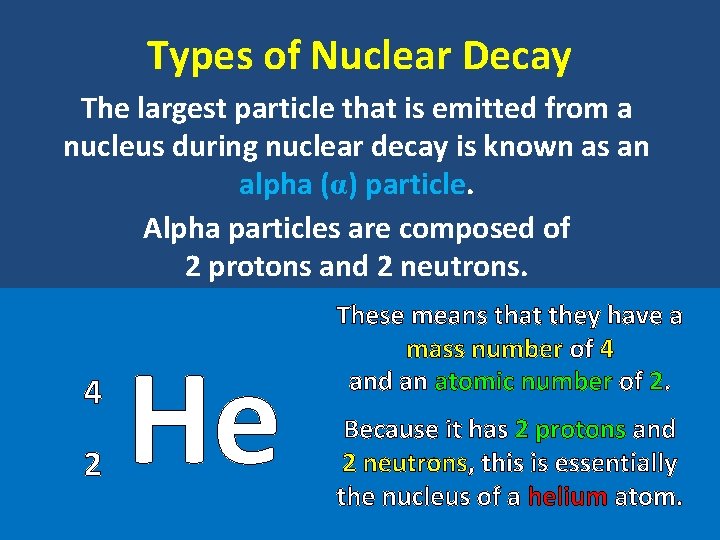 Types of Nuclear Decay

The largest particle that is emitted from a nucleus during nuclear decay is known as an alpha (α) particle.

Alpha particles are composed of 2 protons and 2 neutrons.

$^{4}_{2}He$

These means that they have a mass number of 4 and an atomic number of 2.

Because it has 2 protons and 2 neutrons, this is essentially the nucleus of a helium atom.